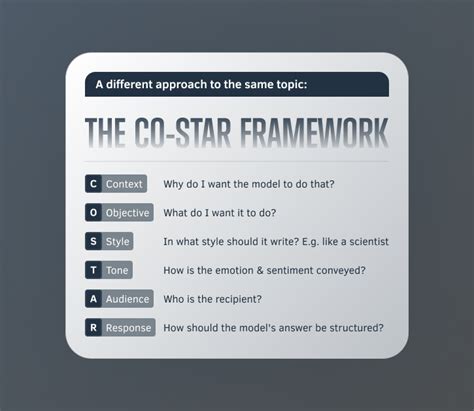 A different approach to the same topic:

THE CO-STAR FRAMEWORK

C Context Why do I want the model to do that?

O Objective What do I want it to do?

S Style In what style should it write? E.g. like a scientist

T Tone How is the emotion & sentiment conveyed?

A Audience Who is the recipient?

R Response How should the model's answer be structured?